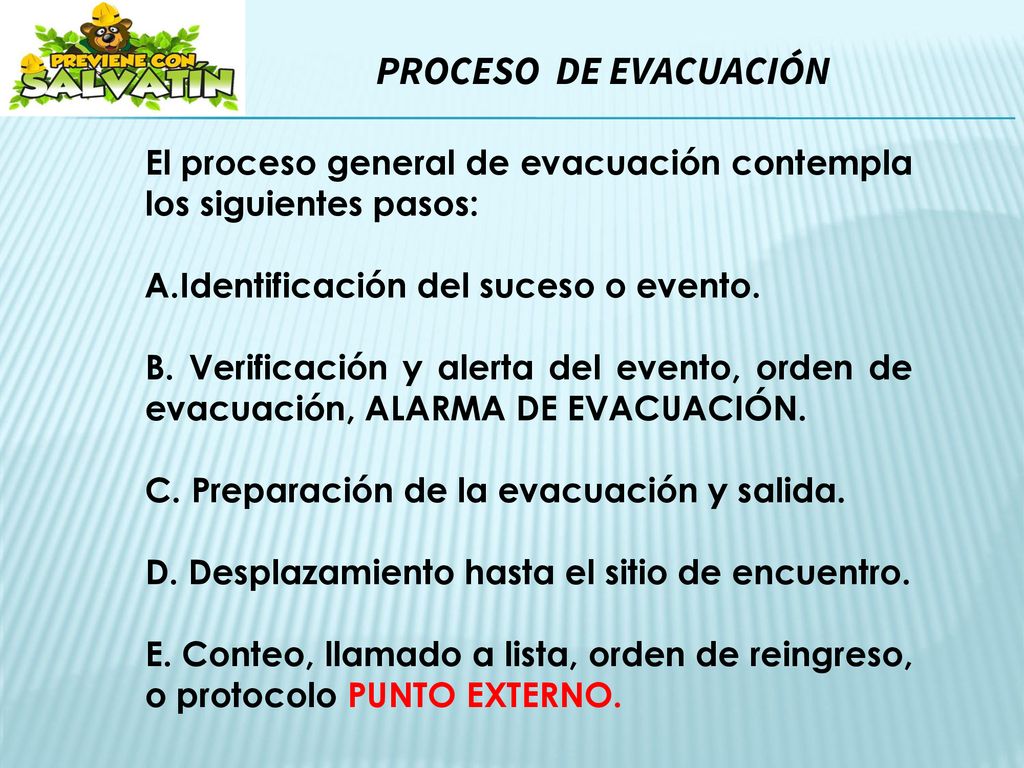 PREVIENE CON SALVATÍN

PROCESO DE EVACUACIÓN

El proceso general de evacuación contempla los siguientes pasos:

A.Identificación del suceso o evento.

B. Verificación y alerta del evento, orden de evacuación, ALARMA DE EVACUACIÓN.

C. Preparación de la evacuación y salida.

D. Desplazamiento hasta el sitio de encuentro.

E. Conteo, llamado a lista, orden de reingreso, o protocolo PUNTO EXTERNO.